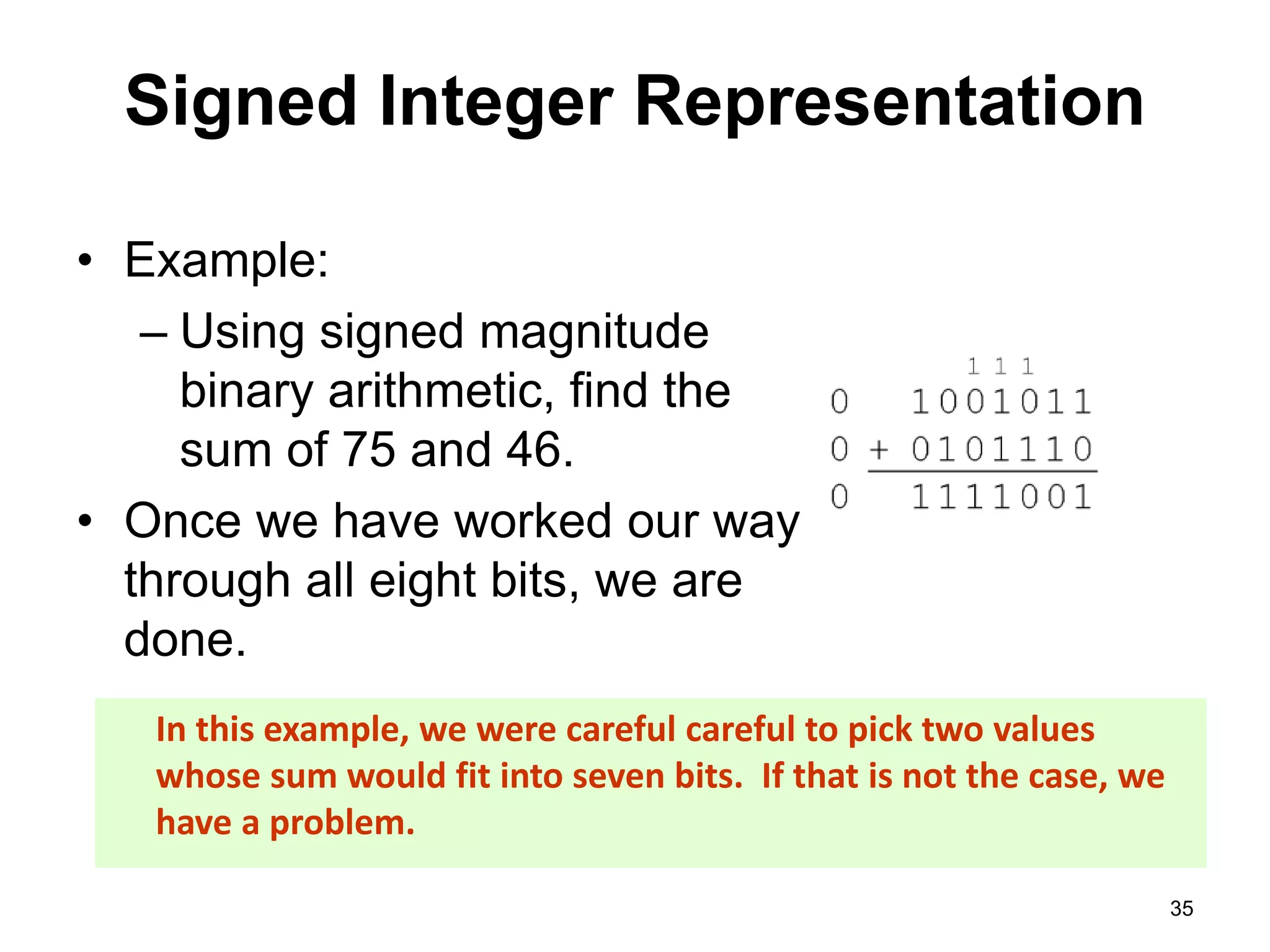 Signed Integer Representation

• Example:
– Using signed magnitude binary arithmetic, find the sum of 75 and 46.
• Once we have worked our way through all eight bits, we are done.

1 1 1
0 1001011
0 + 0101110
0 1111001

In this example, we were careful careful to pick two values whose sum would fit into seven bits. If that is not the case, we have a problem.

35